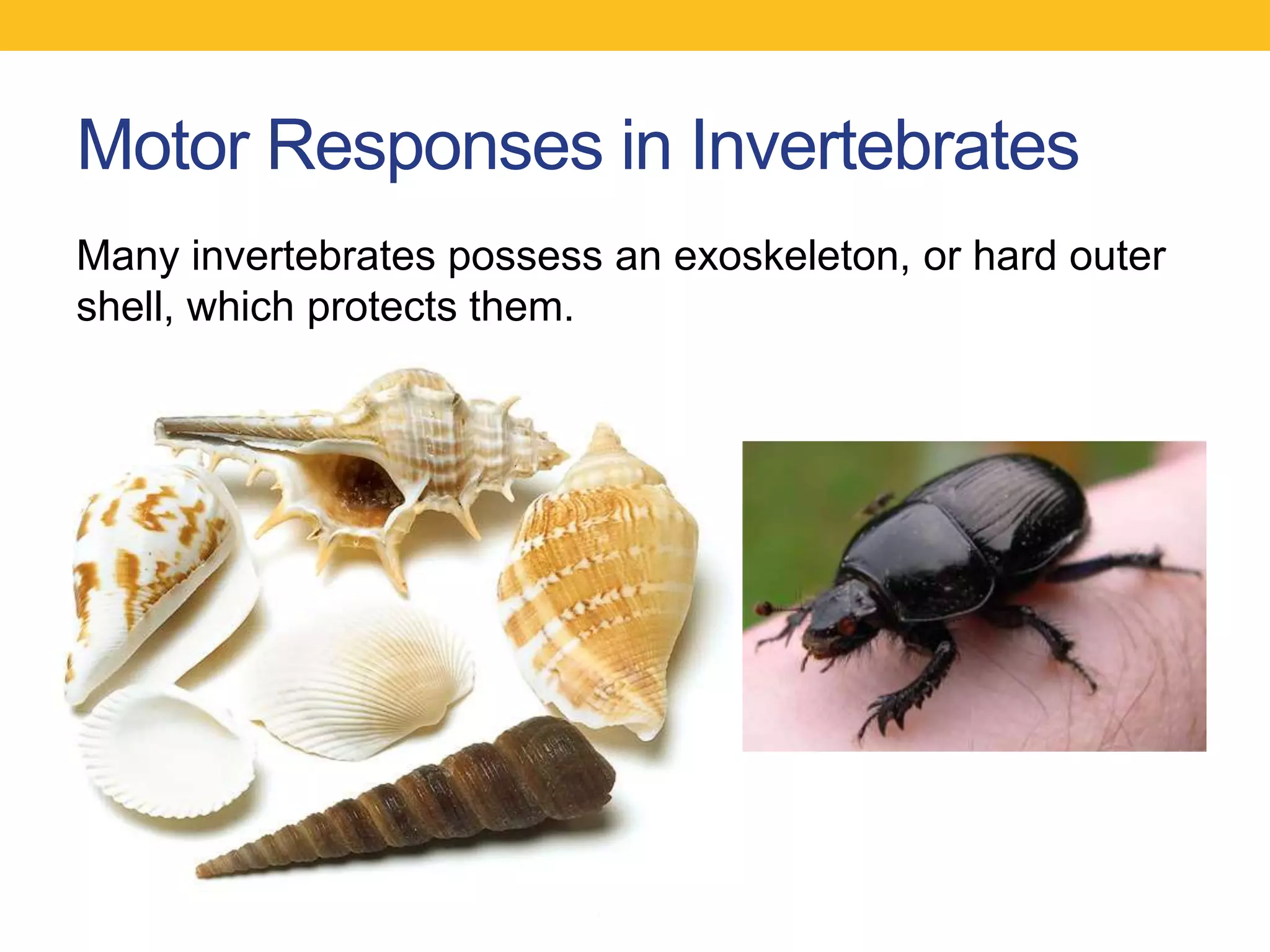 Motor Responses in Invertebrates

Many invertebrates possess an exoskeleton, or hard outer shell, which protects them.